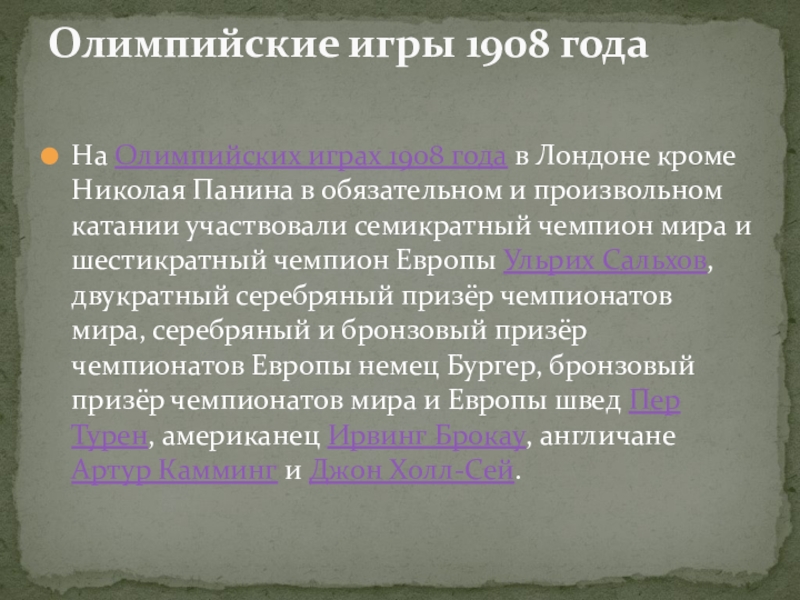 Олимпийские игры 1908 года

На Олимпийских играх 1908 года в Лондоне кроме Николая Панина в обязательном и произвольном катании участвовали семикратный чемпион мира и шестикратный чемпион Европы Ульрих Сальхов, двукратный серебряный призёр чемпионатов мира, серебряный и бронзовый призёр чемпионатов Европы немец Бургер, бронзовый призёр чемпионатов мира и Европы швед Пер Турен, американец Ирвинг Брокау, англичане Артур Камминг и Джон Холл-Сей.